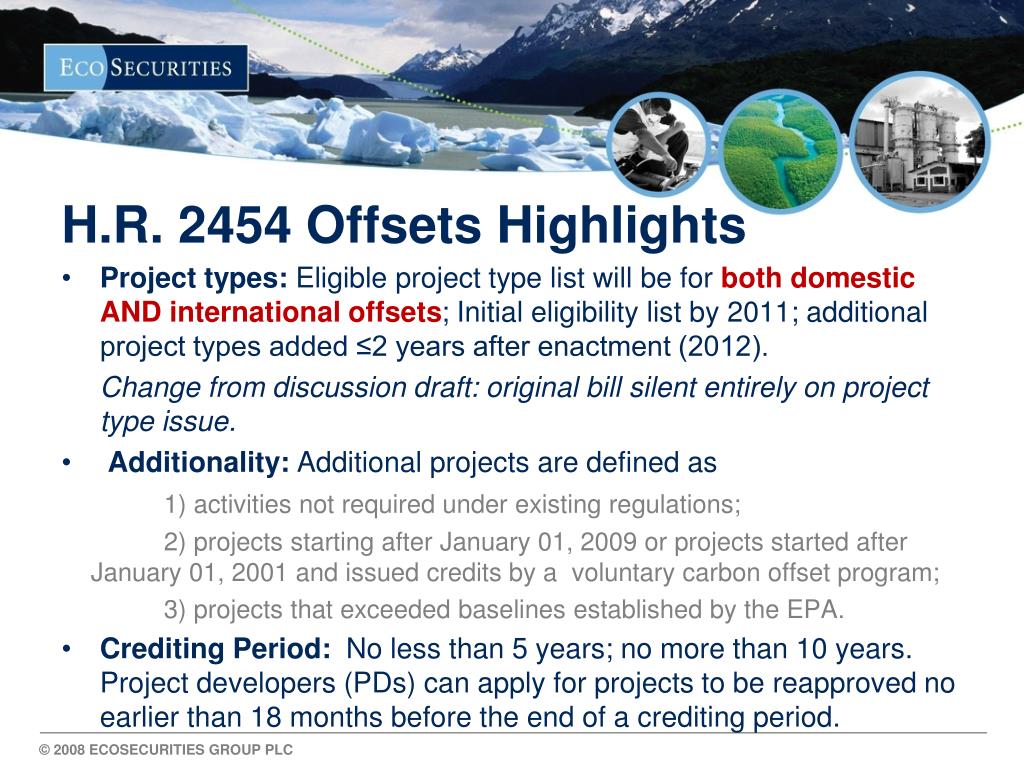 ECO SECURITIES

H.R. 2454 Offsets Highlights

• Project types: Eligible project type list will be for both domestic AND international offsets; Initial eligibility list by 2011; additional project types added ≤2 years after enactment (2012).

Change from discussion draft: original bill silent entirely on project type issue.

• Additionality: Additional projects are defined as

1) activities not required under existing regulations;

2) projects starting after January 01, 2009 or projects started after January 01, 2001 and issued credits by a voluntary carbon offset program;

3) projects that exceeded baselines established by the EPA.

• Crediting Period: No less than 5 years; no more than 10 years. Project developers (PDs) can apply for projects to be reapproved no earlier than 18 months before the end of a crediting period.

© 2008 ECOSECURITIES GROUP PLC